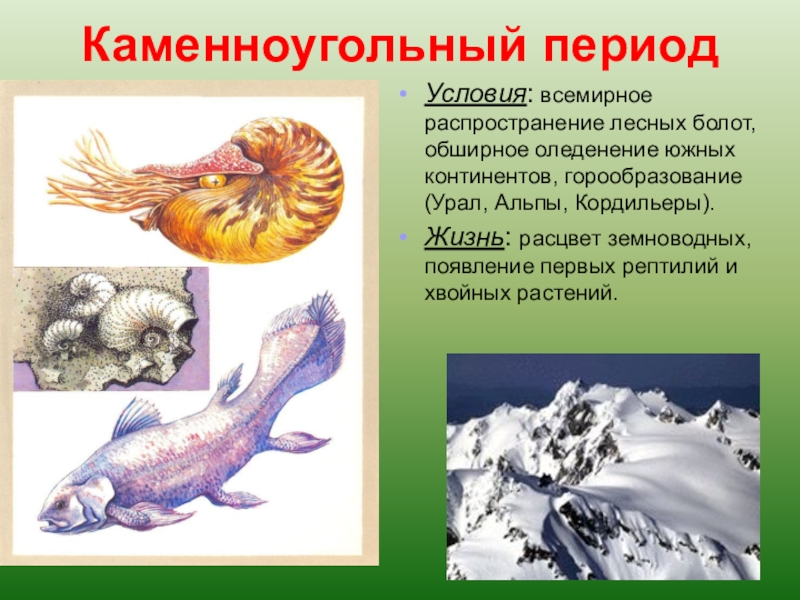 Каменноугольный период

• Условия: всемирное распространение лесных болот, обширное оледенение южных континентов, горообразование (Урал, Альпы, Кордильеры).

• Жизнь: расцвет земноводных, появление первых рептилий и хвойных растений.